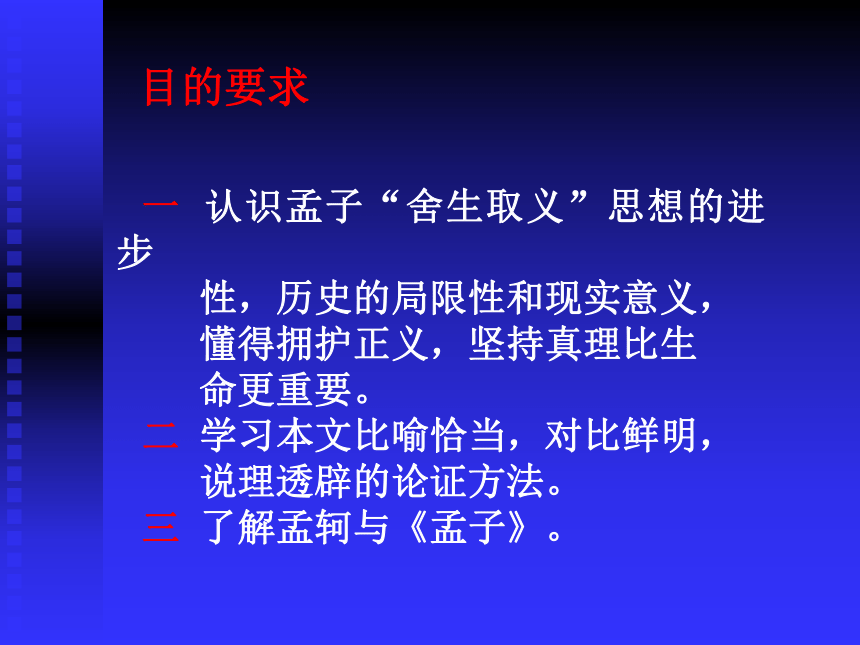 目的要求

一 认识孟子“舍生取义”思想的进步性，历史的局限性和现实意义，懂得拥护正义，坚持真理比生命更重要。
二 学习本文比喻恰当，对比鲜明，说理透辟的论证方法。
三 了解孟轲与《孟子》。